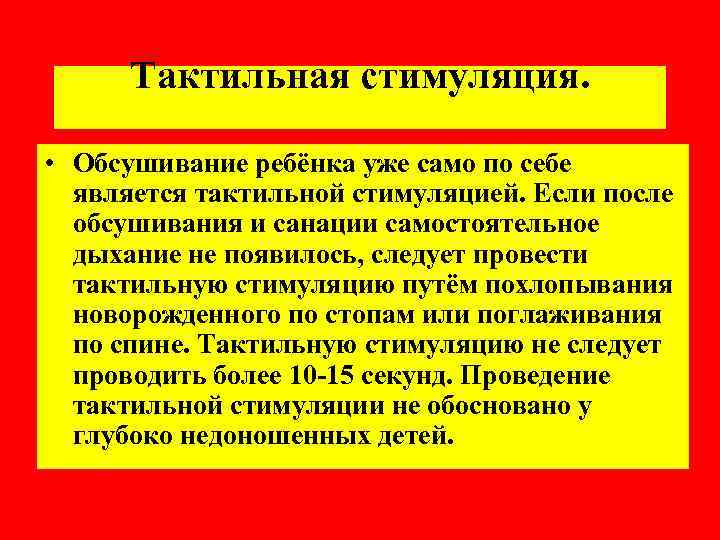 Тактильная стимуляция.

• Обсушивание ребёнка уже само по себе является тактильной стимуляцией. Если после обсушивания и санации самостоятельное дыхание не появилось, следует провести тактильную стимуляцию путём похлопывания новорожденного по стопам или поглаживания по спине. Тактильную стимуляцию не следует проводить более 10-15 секунд. Проведение тактильной стимуляции не обосновано у глубоко недоношенных детей.